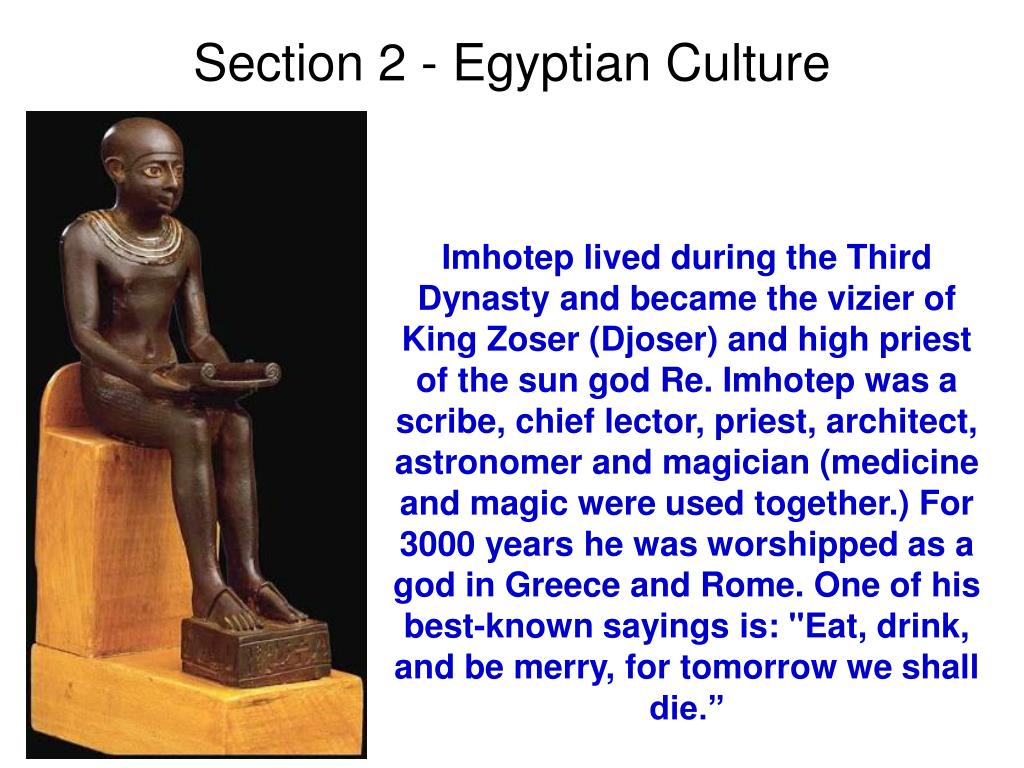 Section 2 - Egyptian Culture

Imhotep lived during the Third Dynasty and became the vizier of King Zoser (Djoser) and high priest of the sun god Re. Imhotep was a scribe, chief lector, priest, architect, astronomer and magician (medicine and magic were used together.) For 3000 years he was worshipped as a god in Greece and Rome. One of his best-known sayings is: "Eat, drink, and be merry, for tomorrow we shall die.”